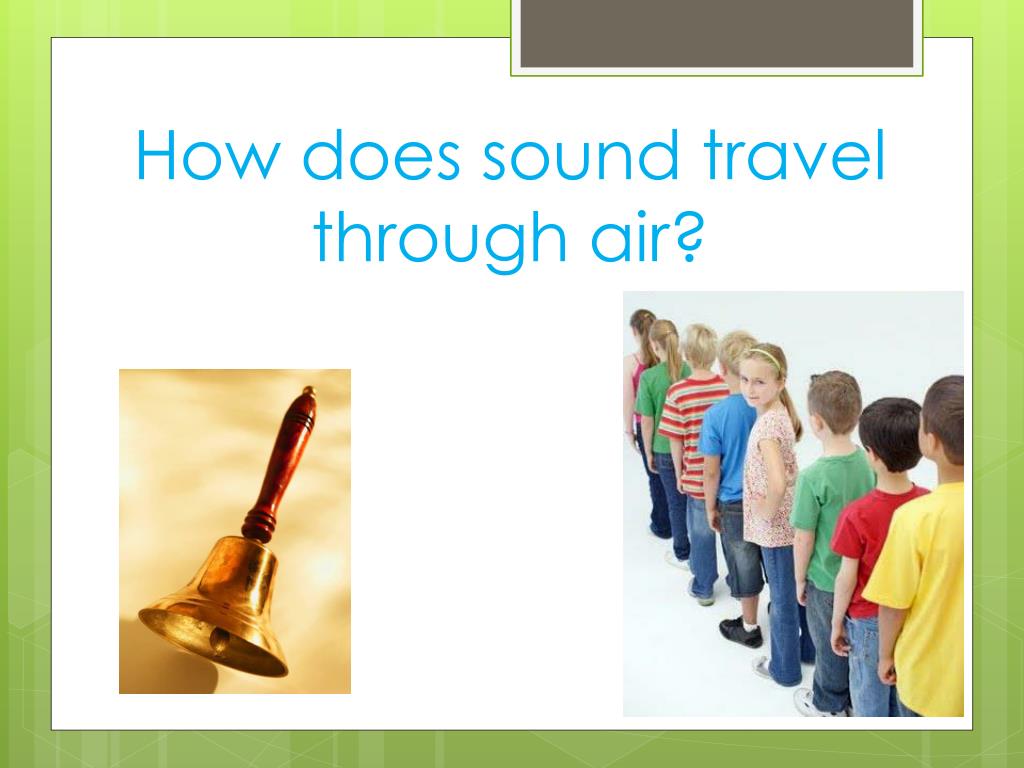 How does sound travel through air?